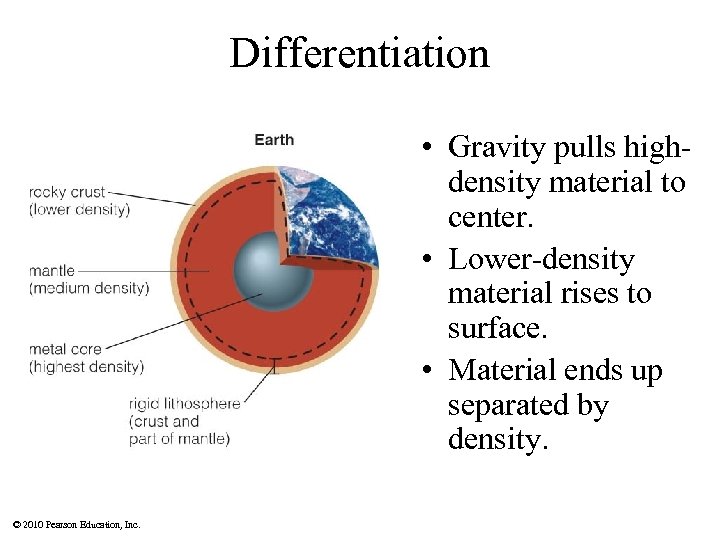 Differentiation

Earth

rocky crust (lower density)

mantle (medium density)

metal core (highest density)

rigid lithosphere (crust and part of mantle)

• Gravity pulls high-density material to center.
• Lower-density material rises to surface.
• Material ends up separated by density.

© 2010 Pearson Education, Inc.